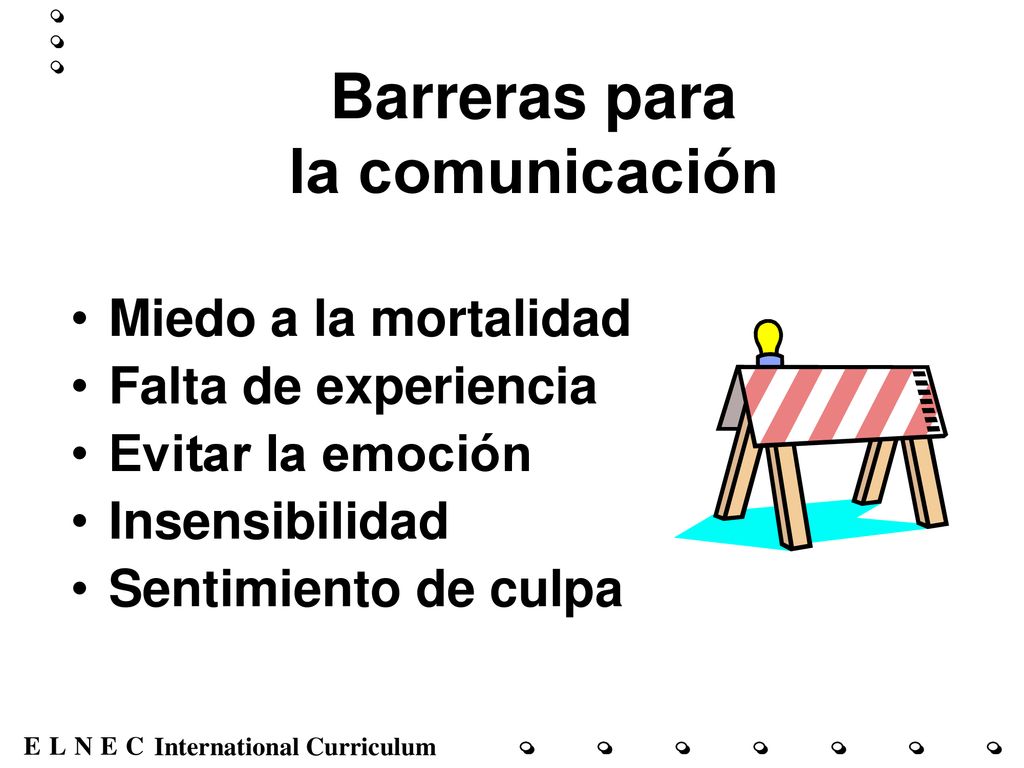 Barreras para la comunicación

• Miedo a la mortalidad
• Falta de experiencia
• Evitar la emoción
• Insensibilidad
• Sentimiento de culpa

E L N E C International Curriculum